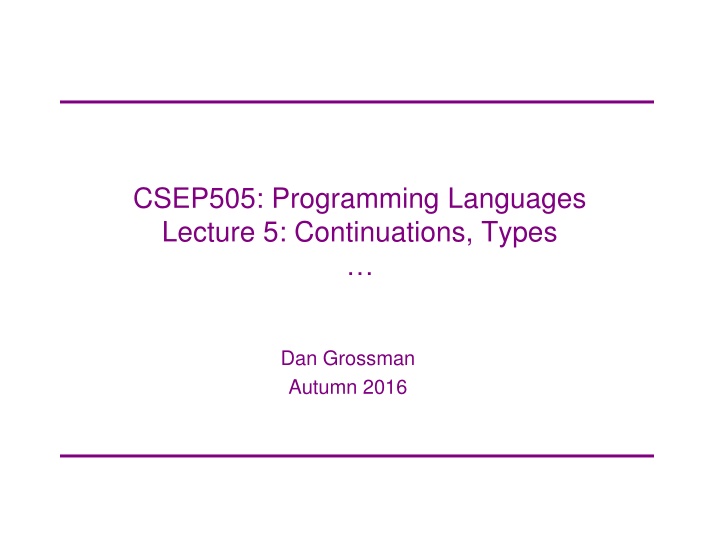 CSEP505: Programming Languages
Lecture 5: Continuations, Types
…

Dan Grossman
Autumn 2016